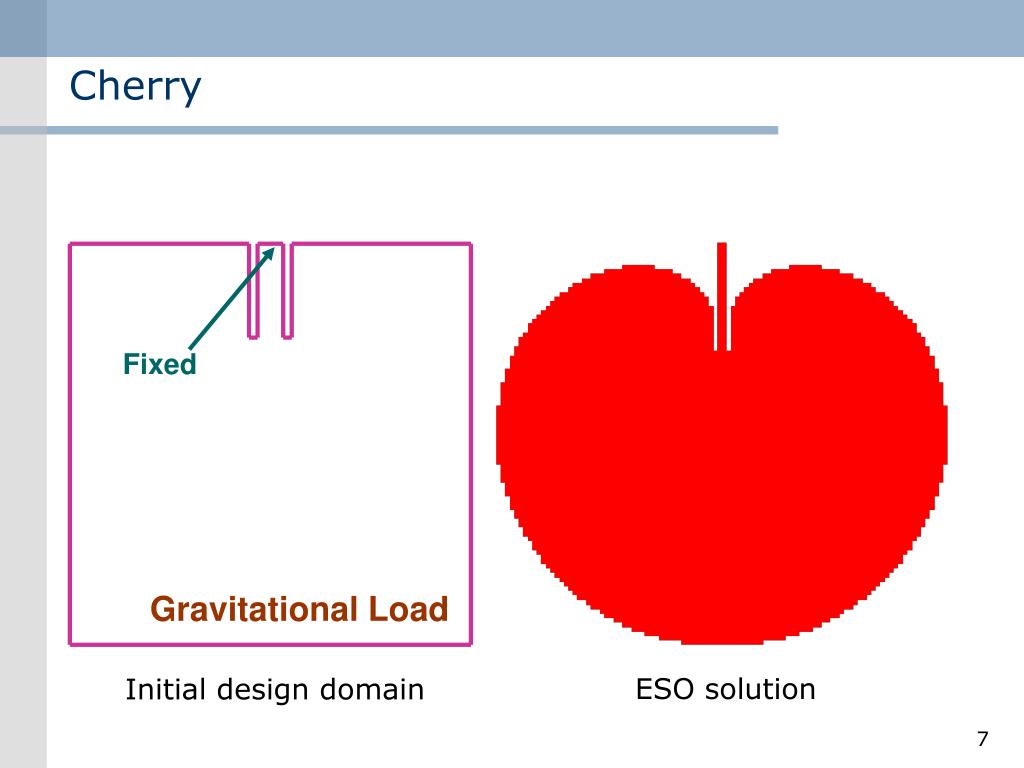 Cherry

Fixed

Gravitational Load

Initial design domain

ESO solution

7